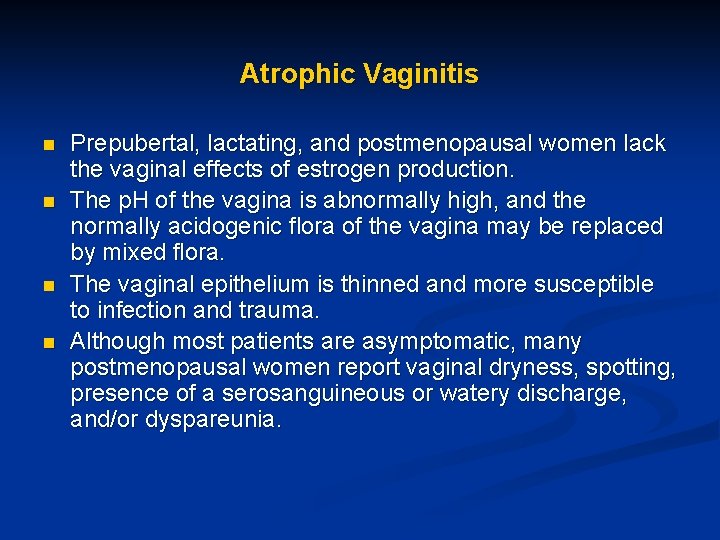 Atrophic Vaginitis

- Prepubertal, lactating, and postmenopausal women lack the vaginal effects of estrogen production.
- The pH of the vagina is abnormally high, and the normally acidogenic flora of the vagina may be replaced by mixed flora.
- The vaginal epithelium is thinned and more susceptible to infection and trauma.
- Although most patients are asymptomatic, many postmenopausal women report vaginal dryness, spotting, presence of a serosanguineous or watery discharge, and/or dyspareunia.